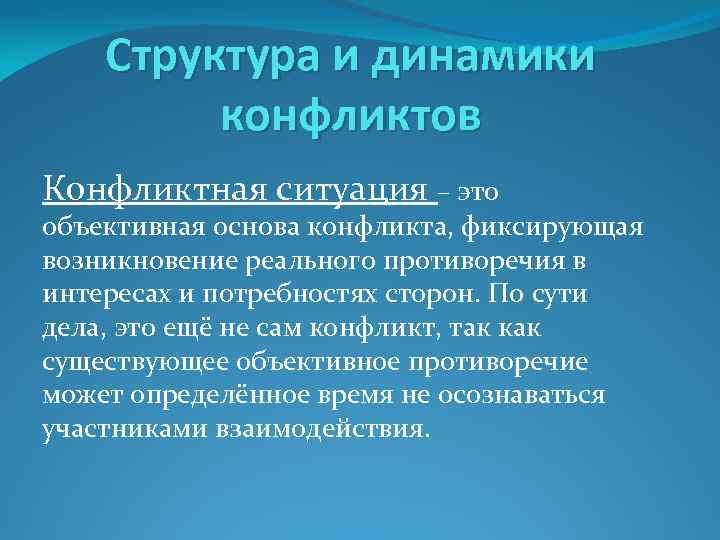 Структура и динамики конфликтов

Конфликтная ситуация – это объективная основа конфликта, фиксирующая возникновение реального противоречия в интересах и потребностях сторон. По сути дела, это ещё не сам конфликт, так как существующее объективное противоречие может определённое время не осознаваться участниками взаимодействия.